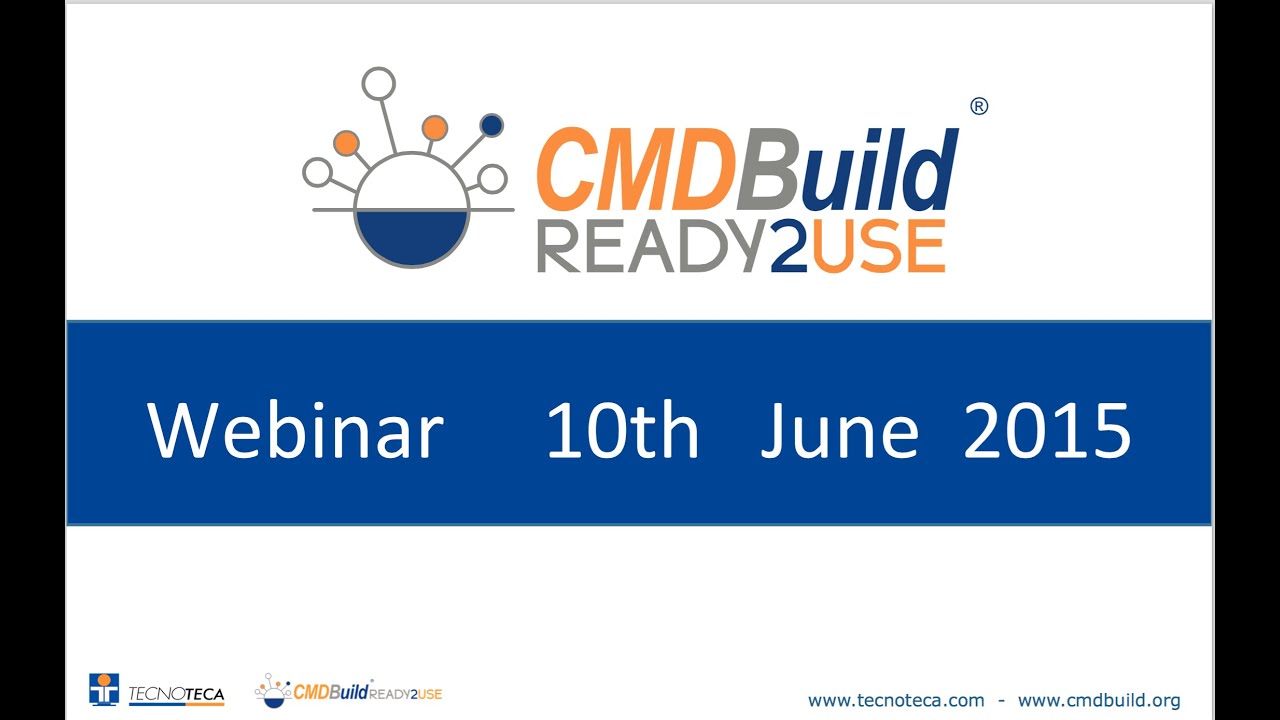 CMDBuild®
READY2USE

Webinar 10th June 2015

TECNOTECA

CMDBuild® READY2USE

www.tecnoteca.com - www.cmdbuild.org